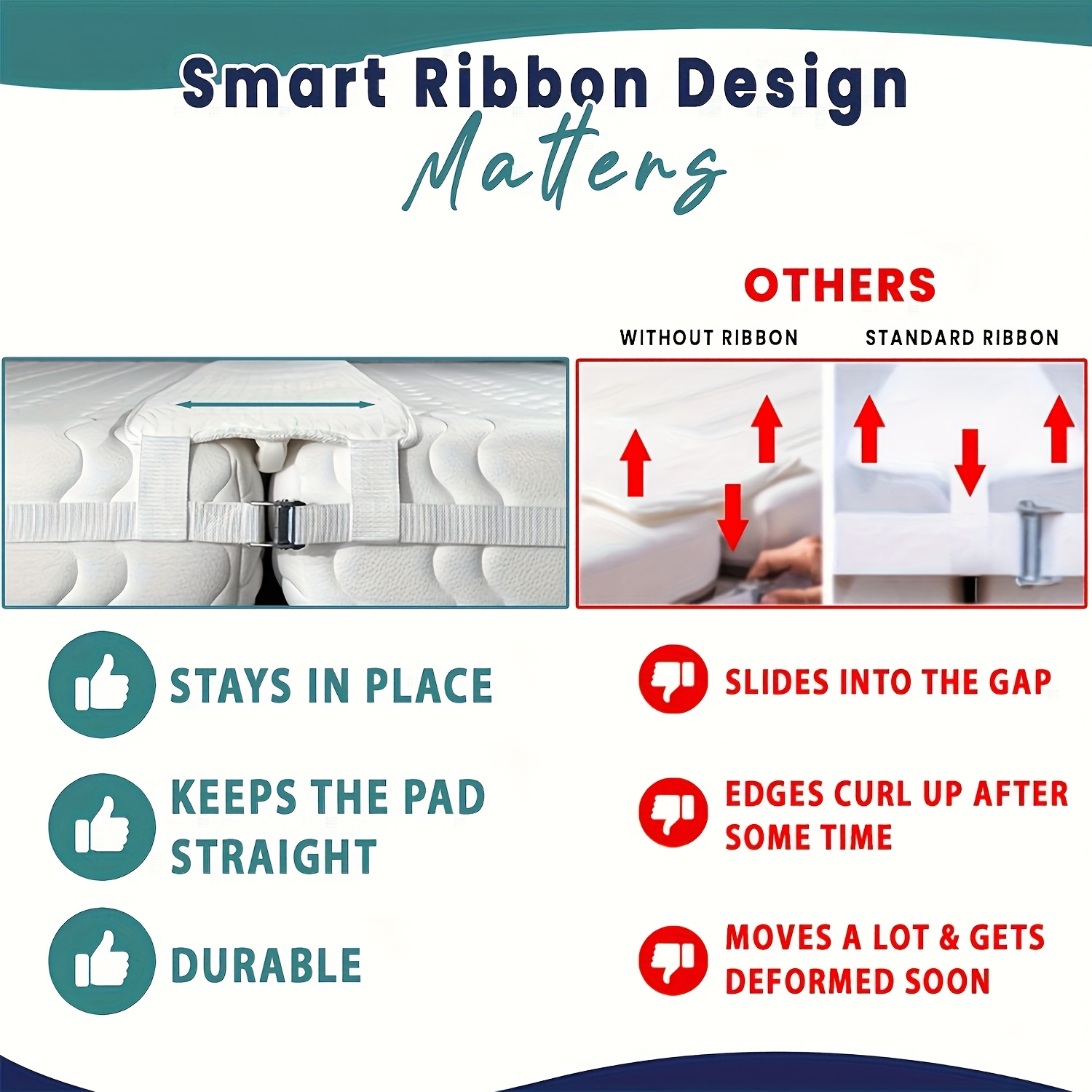 Smart Ribbon Design
Matters

OTHERS

WITHOUT RIBBON

STANDARD RIBBON

STAYS IN PLACE

KEEPS THE PAD STRAIGHT

DURABLE

SLIDES INTO THE GAP

EDGES CURL UP AFTER SOME TIME

MOVES A LOT & GETS DEFORMED SOON